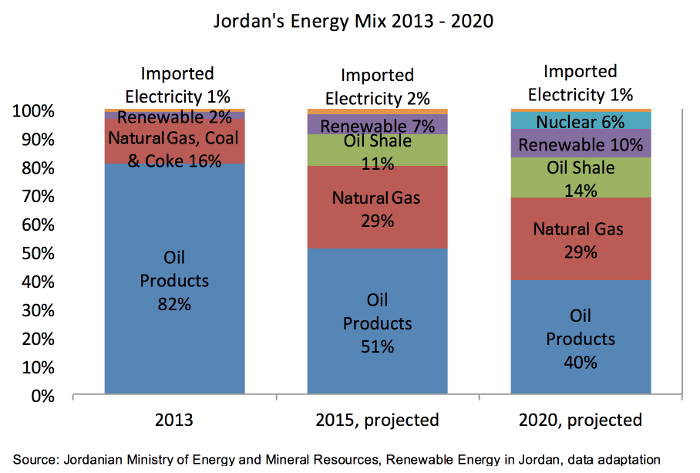 Jordan's Energy Mix 2013 - 2020

100%
90%
80%
70%
60%
50%
40%
30%
20%
10%
0%

Imported Electricity 1%
Renewable 2%
Natural Gas, Coal & Coke 16%
Oil Products 82%

Imported Electricity 2%
Renewable 7%
Oil Shale 11%
Natural Gas 29%
Oil Products 51%

Imported Electricity 1%
Nuclear 6%
Renewable 10%
Oil Shale 14%
Natural Gas 29%
Oil Products 40%

2013
2015, projected
2020, projected

Source: Jordanian Ministry of Energy and Mineral Resources, Renewable Energy in Jordan, data adaptation